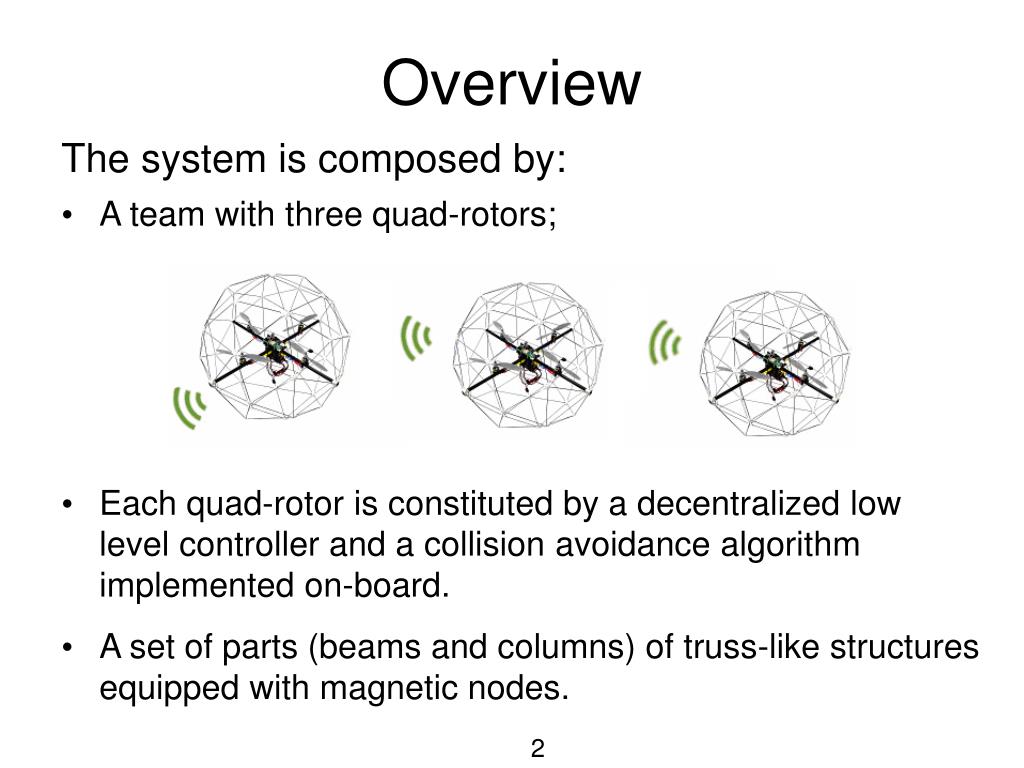 Overview

The system is composed by:

• A team with three quad-rotors;

• Each quad-rotor is constituted by a decentralized low level controller and a collision avoidance algorithm implemented on-board.

• A set of parts (beams and columns) of truss-like structures equipped with magnetic nodes.

2